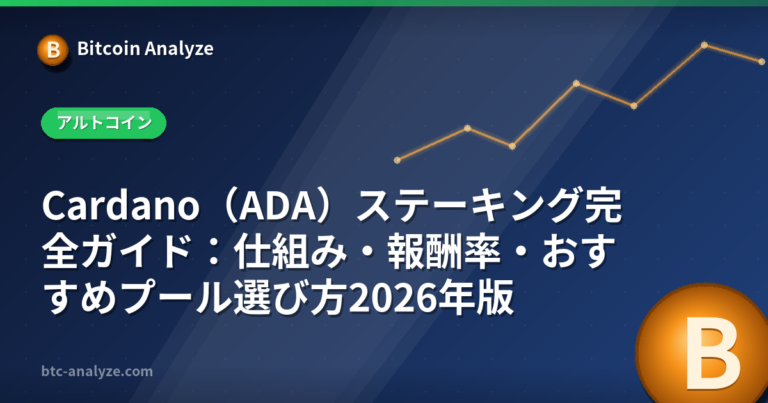 B Bitcoin Analyze

アルトコイン

Cardano（ADA）ステーキング完全ガイド：仕組み・報酬率・おすすめプール選び方2026年版

btc-analyze.com

B